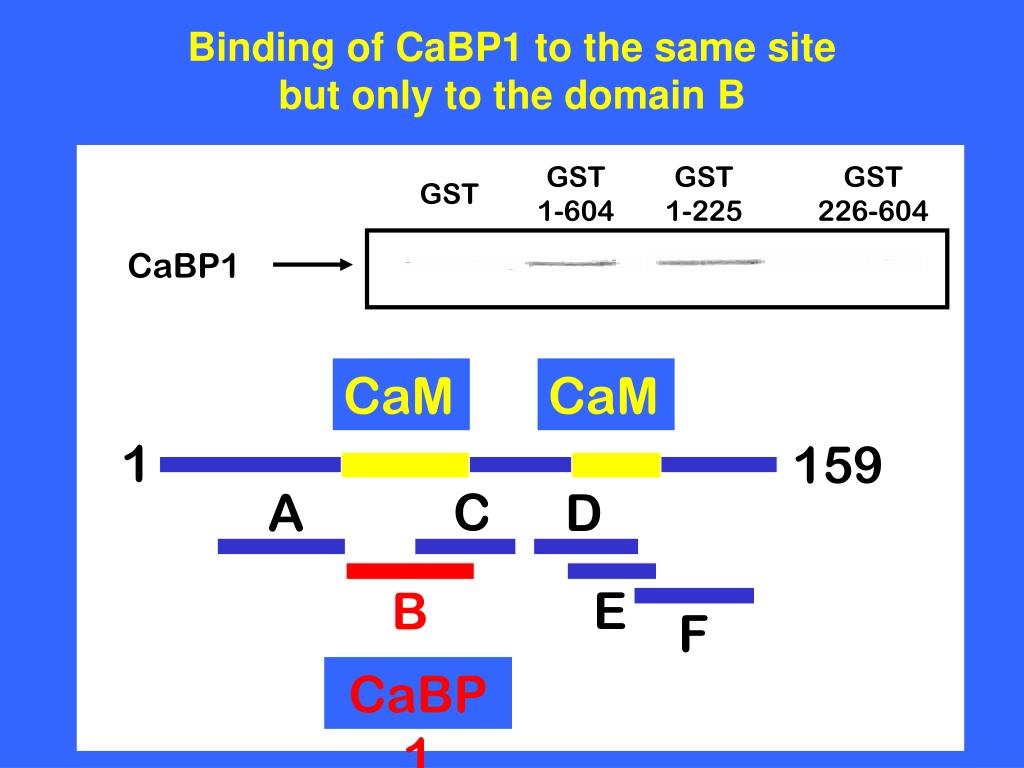 Binding of CaBP1 to the same site
but only to the domain B

GST

GST
1-604

GST
1-225

GST
226-604

CaBP1

CaM

CaM

1

159

A

C

D

B

E

F

CaBP
1